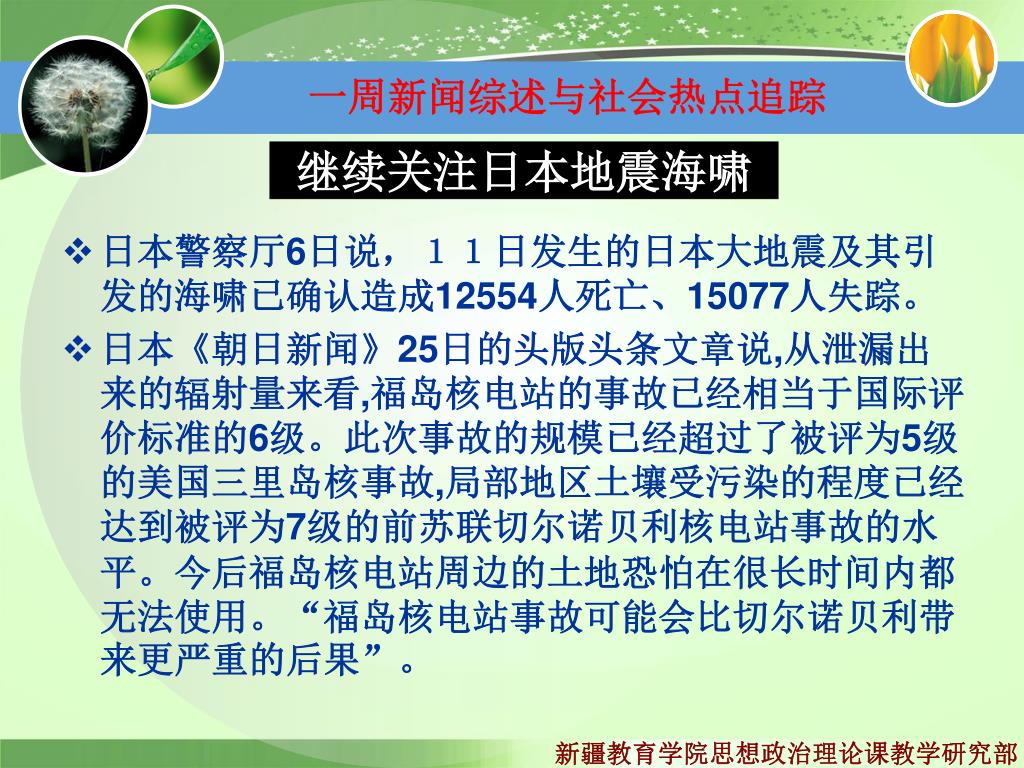 一周新闻综述与社会热点追踪

继续关注日本地震海啸

❖ 日本警察厅6日说，１１日发生的日本大地震及其引发的海啸已确认造成12554人死亡、15077人失踪。

❖ 日本《朝日新闻》25日的头版头条文章说,从泄漏出来的辐射量来看,福岛核电站的事故已经相当于国际评价标准的6级。此次事故的规模已经超过了被评为5级的美国三里岛核事故,局部地区土壤受污染的程度已经达到被评为7级的前苏联切尔诺贝利核电站事故的水平。今后福岛核电站周边的土地恐怕在很长时间内都无法使用。“福岛核电站事故可能会比切尔诺贝利带来更严重的后果”。

新疆教育学院思想政治理论课教学研究部